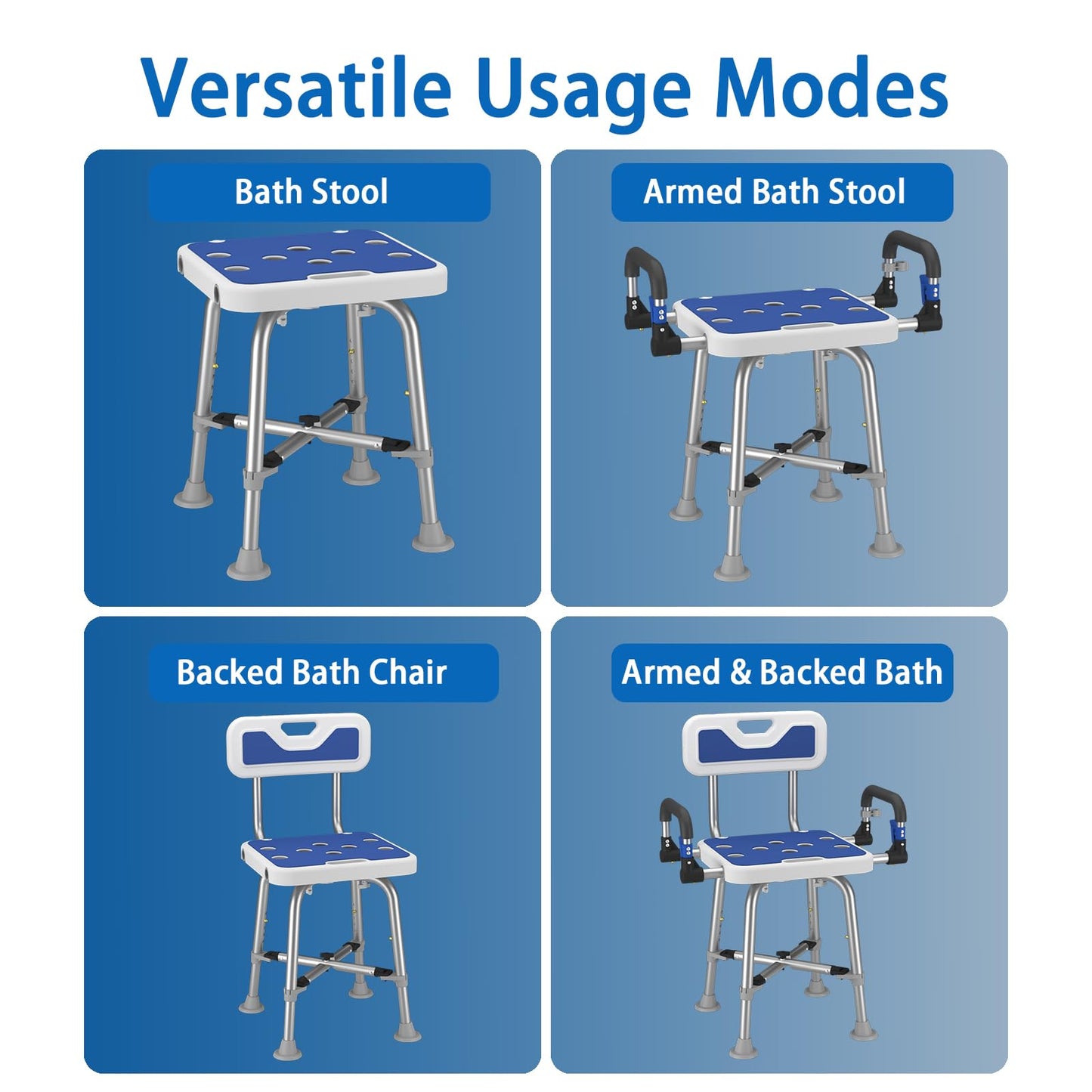 Versatile Usage Modes

Bath Stool

Armed Bath Stool

Backed Bath Chair

Armed & Backed Bath